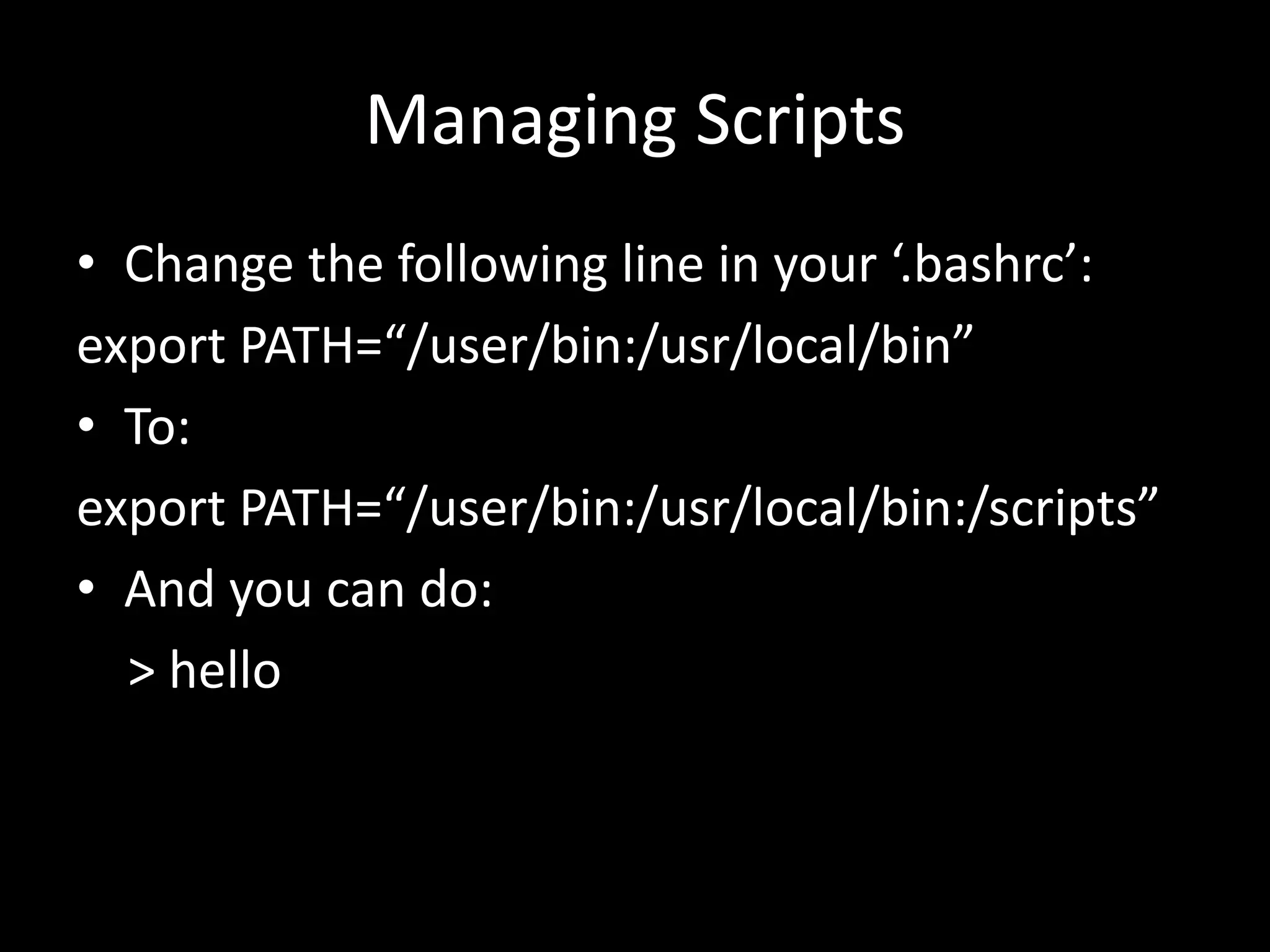 Managing Scripts

• Change the following line in your ‘.bashrc’:

export PATH=“/user/bin:/usr/local/bin”

• To:

export PATH=“/user/bin:/usr/local/bin:/scripts”

• And you can do:

> hello